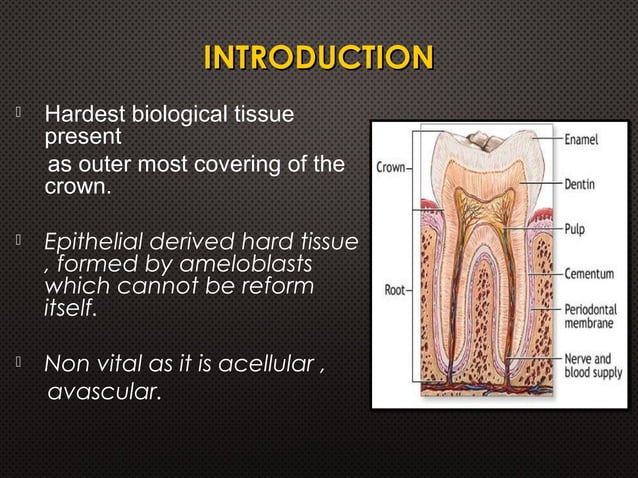 INTRODUCTION

Hardest biological tissue present
as outer most covering of the crown.

Epithelial derived hard tissue , formed by ameloblasts which cannot be reform itself.

Non vital as it is acellular , avascular.

Crown
Root
Enamel
Dentin
Pulp
Cementum
Periodontal membrane
Nerve and blood supply